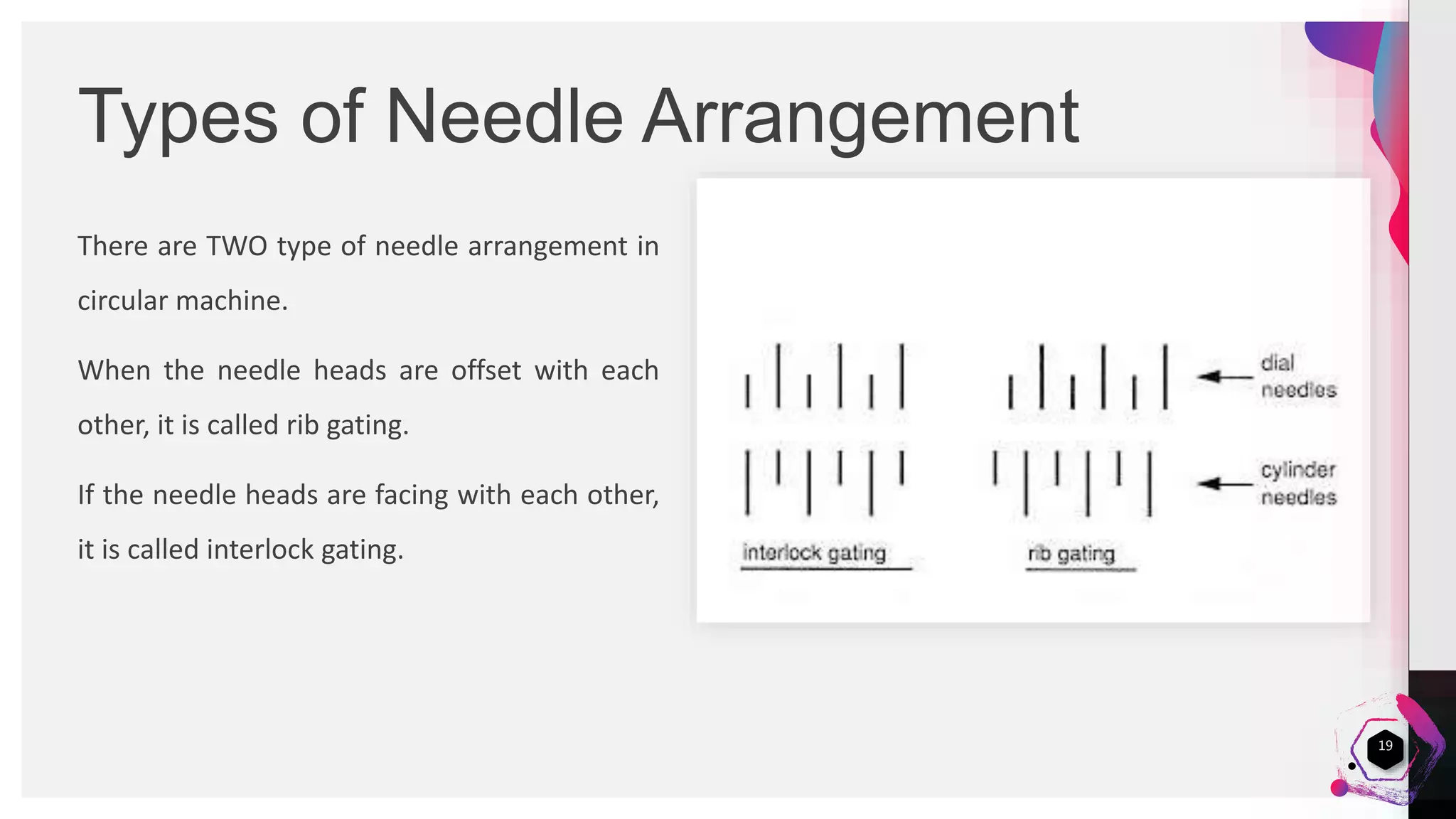 Types of Needle Arrangement

There are TWO type of needle arrangement in circular machine.

When the needle heads are offset with each other, it is called rib gating.

If the needle heads are facing with each other, it is called interlock gating.

dial needles

cylinder needles

interlock gating

rib gating

19